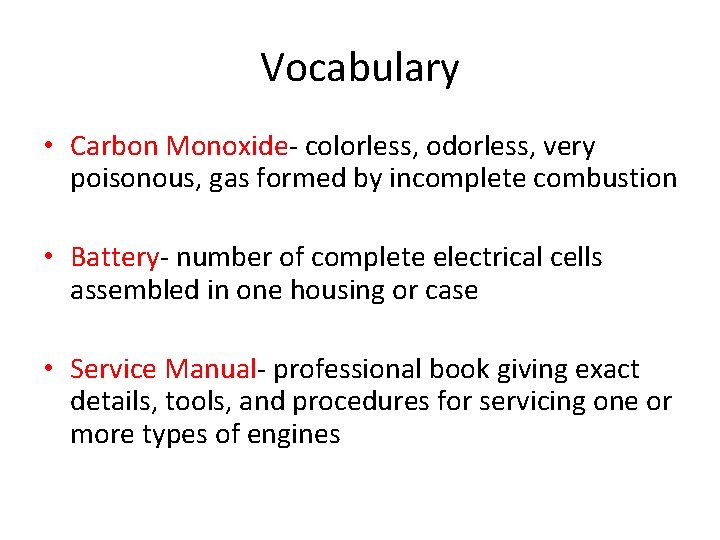 Vocabulary

• Carbon Monoxide- colorless, odorless, very poisonous, gas formed by incomplete combustion

• Battery- number of complete electrical cells assembled in one housing or case

• Service Manual- professional book giving exact details, tools, and procedures for servicing one or more types of engines